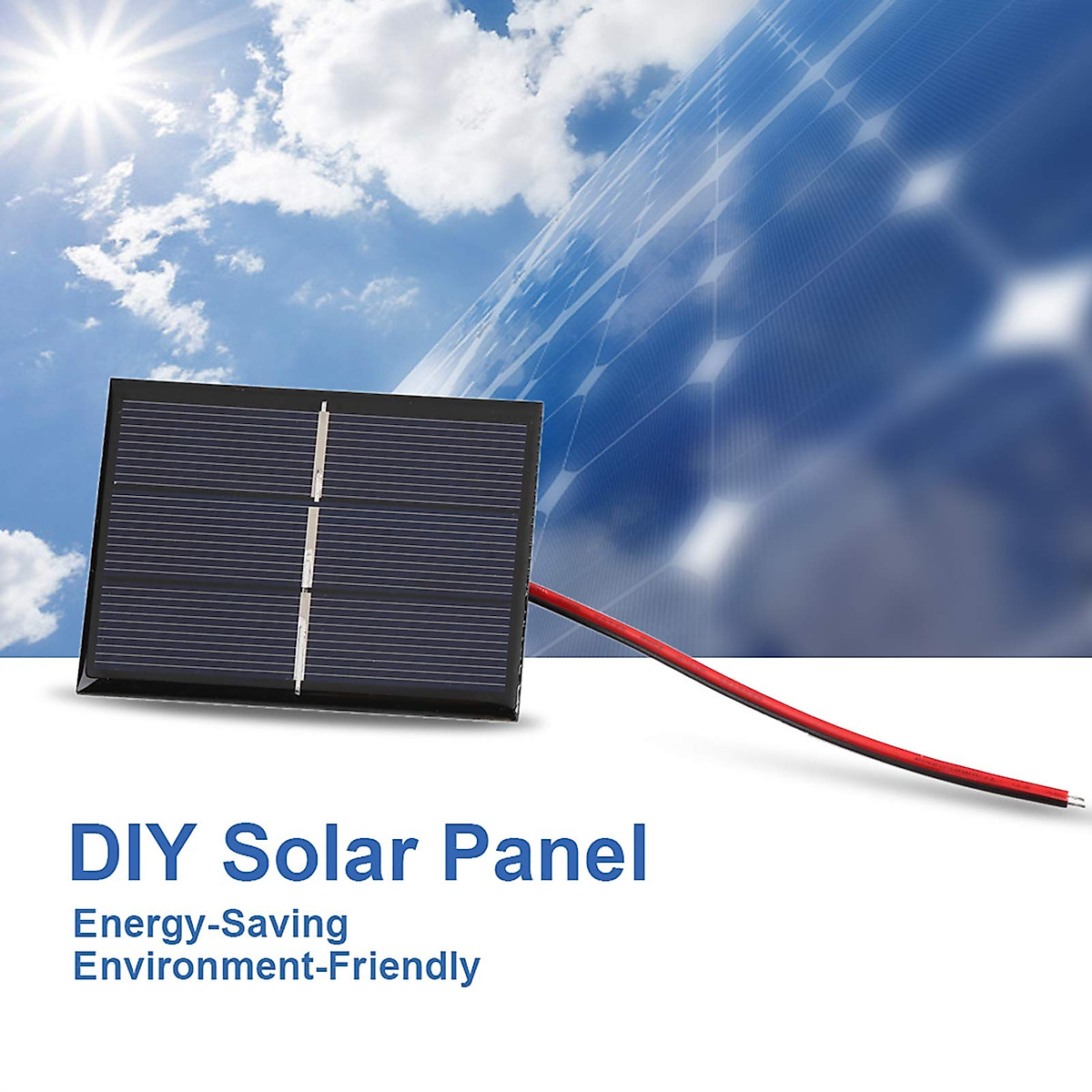 DIY Solar Panel

Energy-Saving
Environment-Friendly